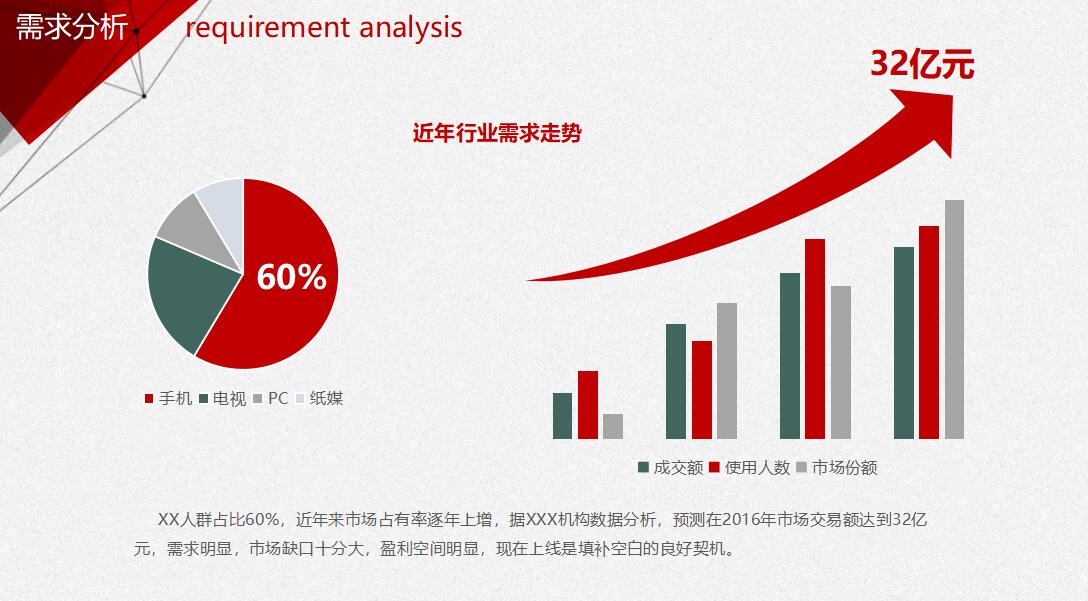 需求分析 requirement analysis

32亿元

近年行业需求走势

60%

手机 电视 PC 纸媒

成交额 使用人数 市场份额

XX人群占比60%，近年来市场占有率逐年上增，据XXX机构数据分析，预测在2016年市场交易额达到32亿元，需求明显，市场缺口十分大，盈利空间明显，现在上线是填补空白的良好契机。